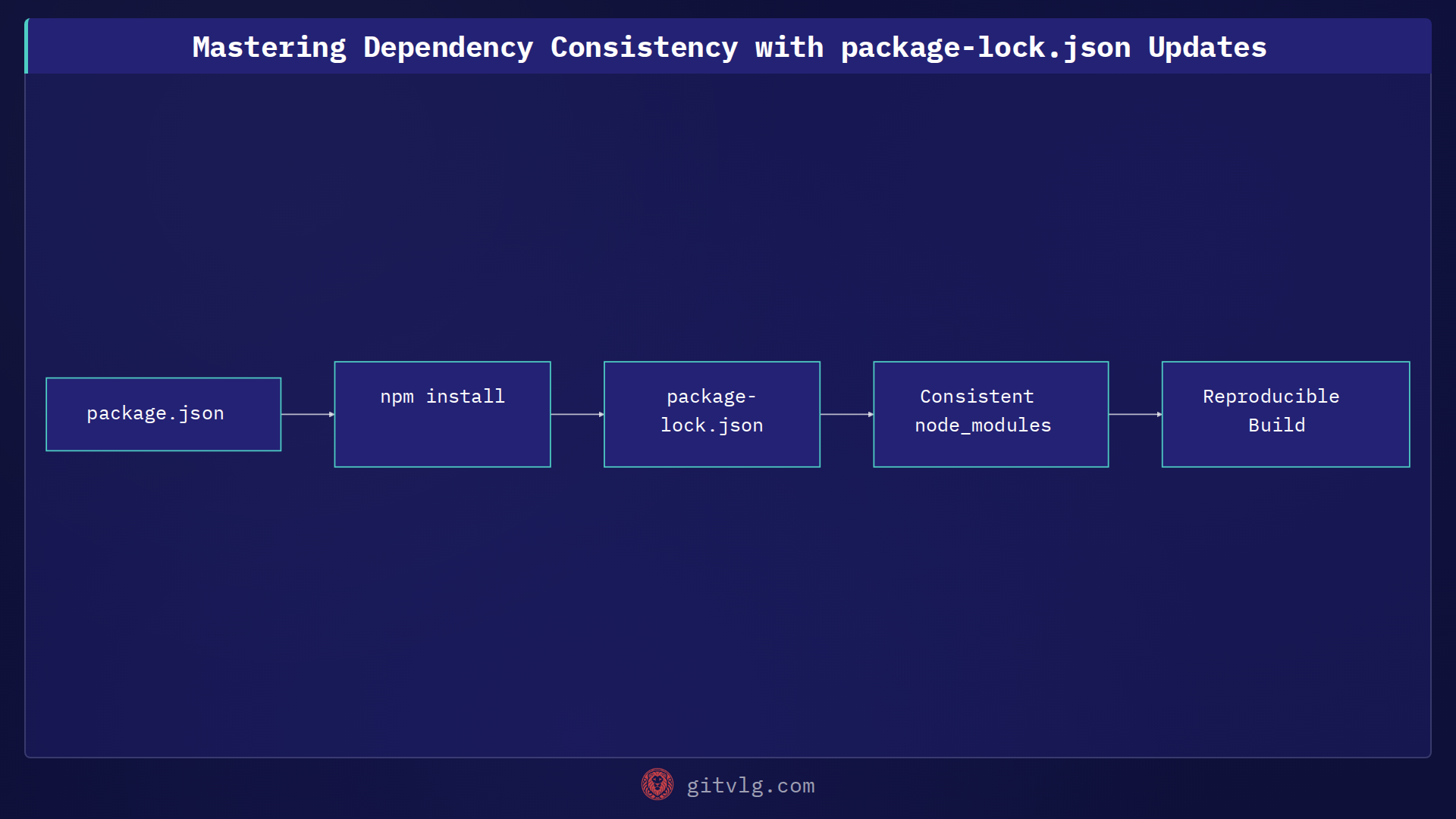 Mastering Dependency Consistency with package-lock.json Updates

package.json

npm install

package-lock.json

Consistent node_modules

Reproducible Build

gitvlg.com